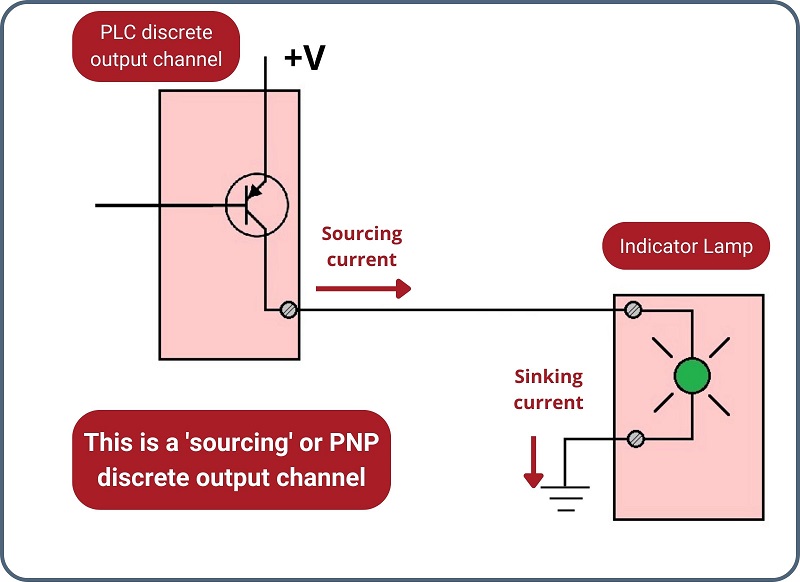 PLC discrete output channel

+V

Sourcing current

Indicator Lamp

Sinking current

This is a 'sourcing' or PNP discrete output channel